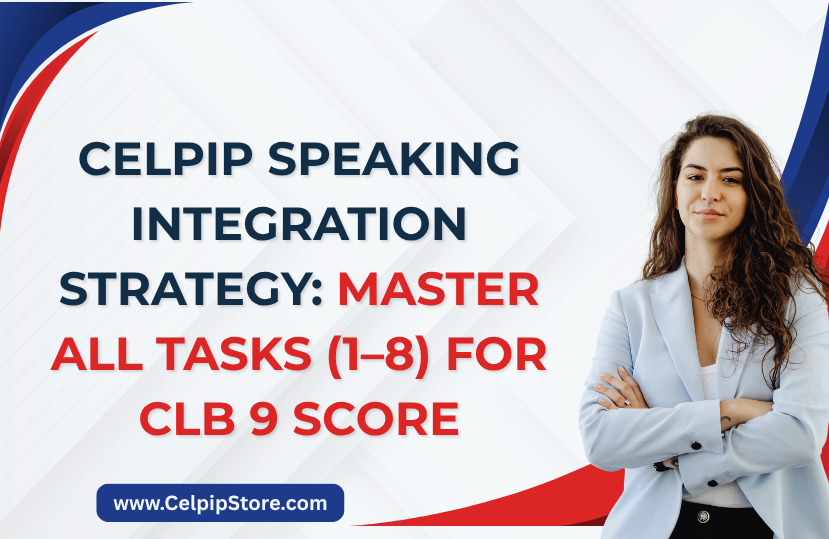 CELPIP SPEAKING INTEGRATION STRATEGY: MASTER ALL TASKS (1–8) FOR CLB 9 SCORE

www.CelpipStore.com